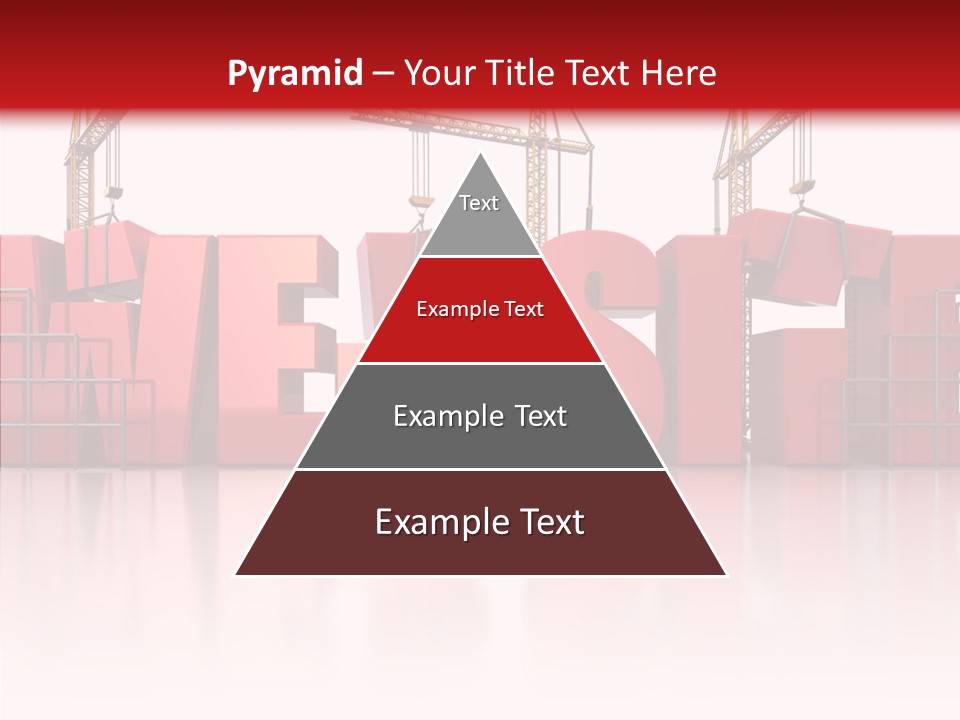 Pyramid – Your Title Text Here

Text

Example Text

Example Text

Example Text